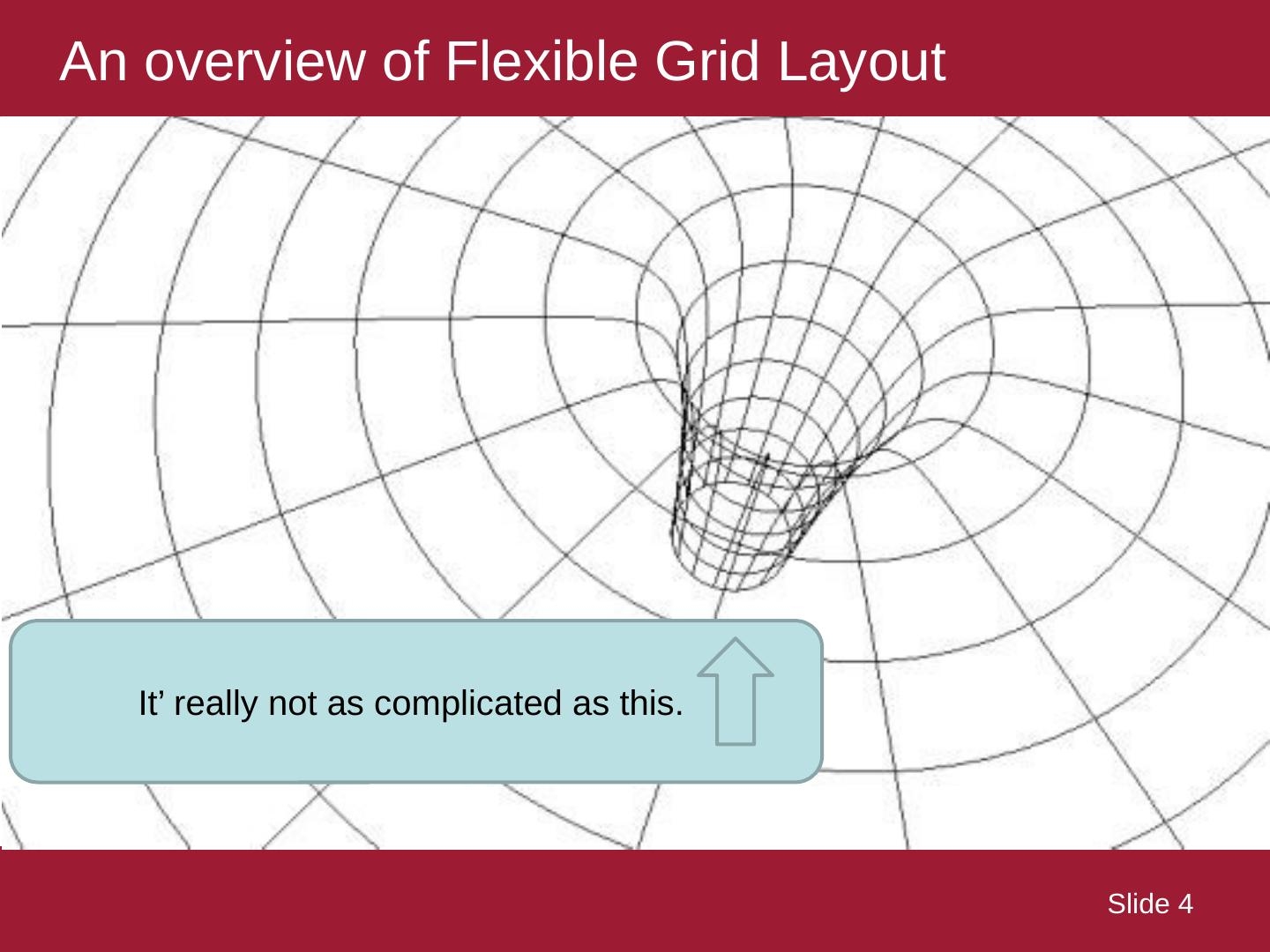 An overview of Flexible Grid Layout

It’ really not as complicated as this.

Slide 4